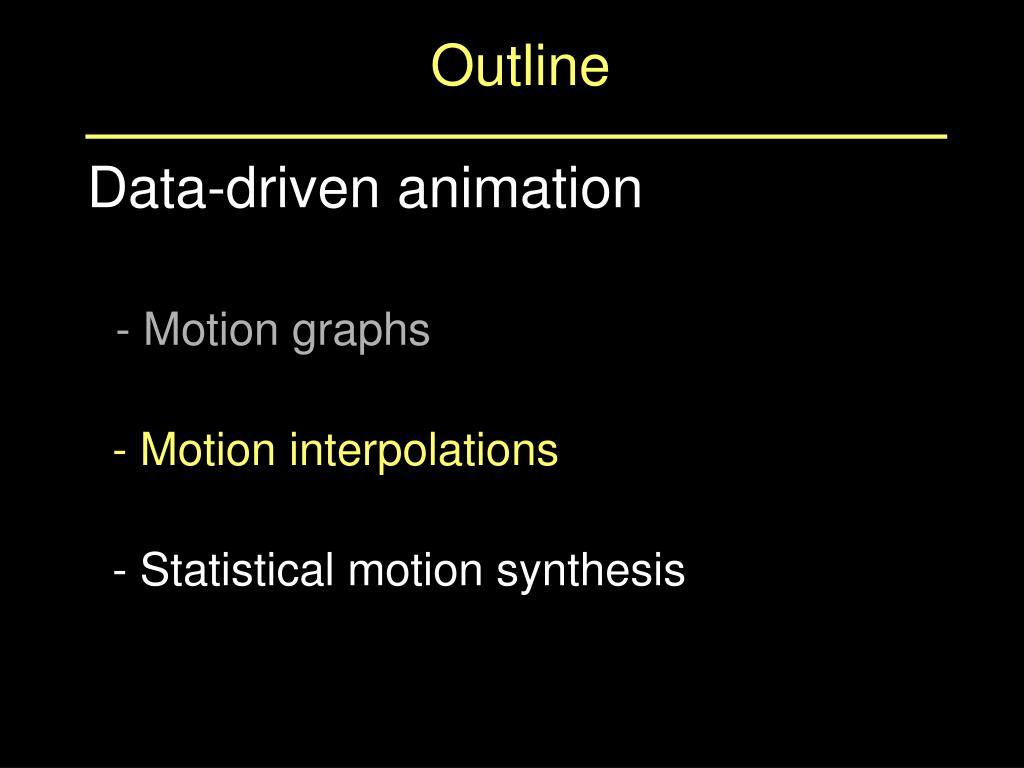 Outline

Data-driven animation

- Motion graphs

- Motion interpolations

- Statistical motion synthesis